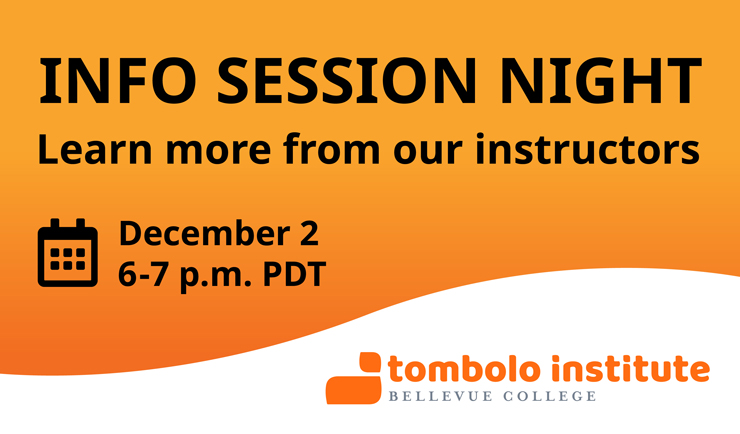 INFO SESSION NIGHT
Learn more from our instructors

December 2
6-7 p.m. PDT

tombolo institute
BELLEVUE COLLEGE